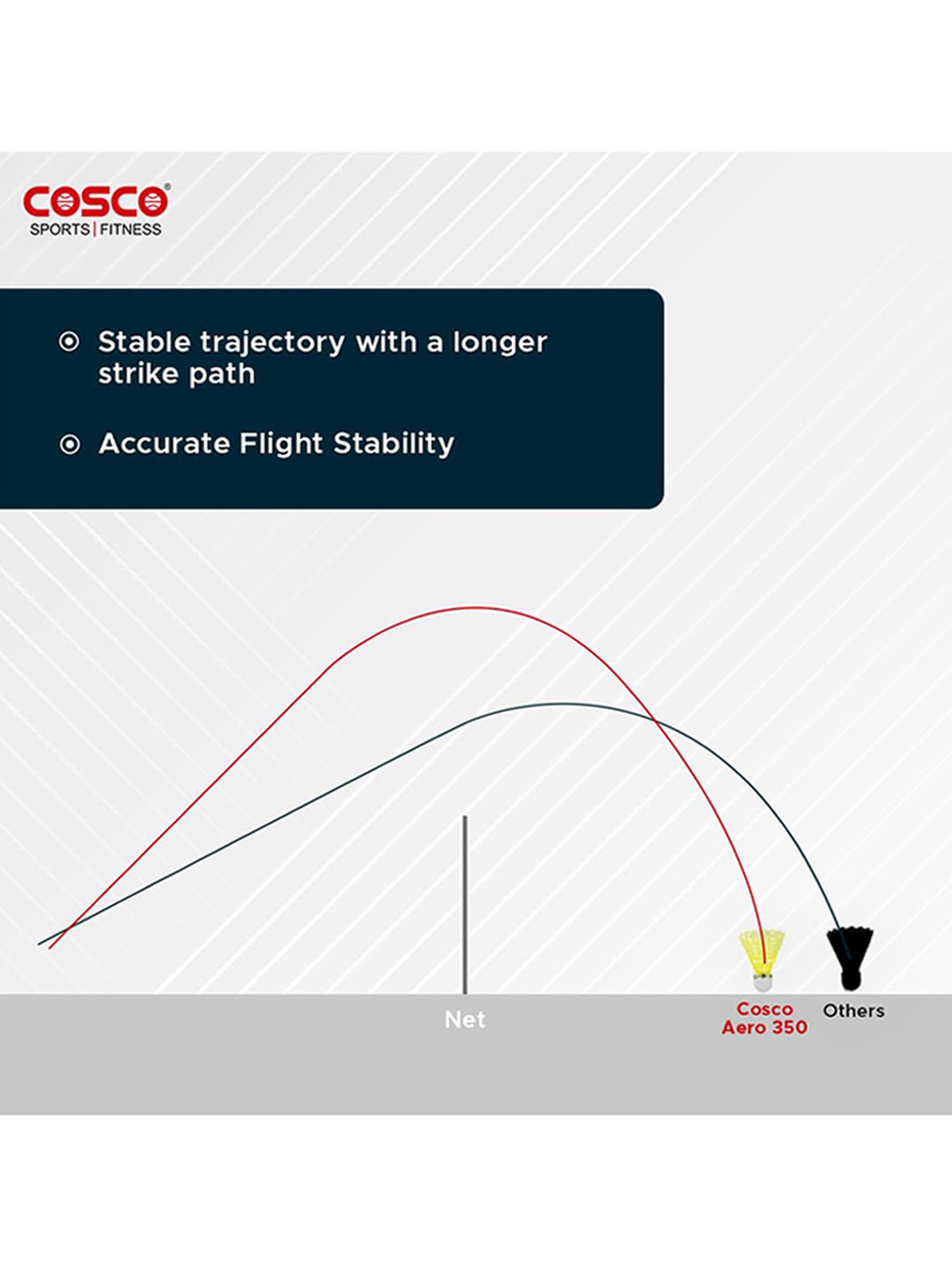 COSCO®
SPORTS | FITNESS

Stable trajectory with a longer strike path

Accurate Flight Stability

Net

Cosco
Aero 350

Others